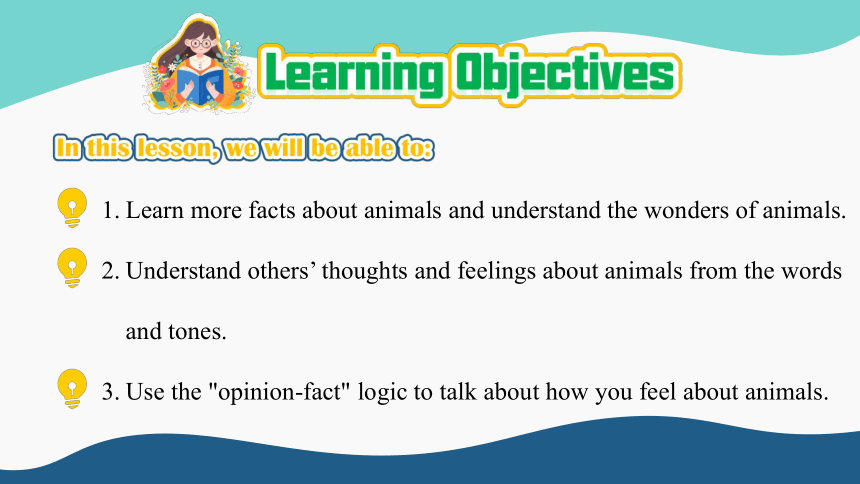 Learning Objectives

In this lesson, we will be able to:

1. Learn more facts about animals and understand the wonders of animals.

2. Understand others’ thoughts and feelings about animals from the words and tones.

3. Use the "opinion-fact" logic to talk about how you feel about animals.